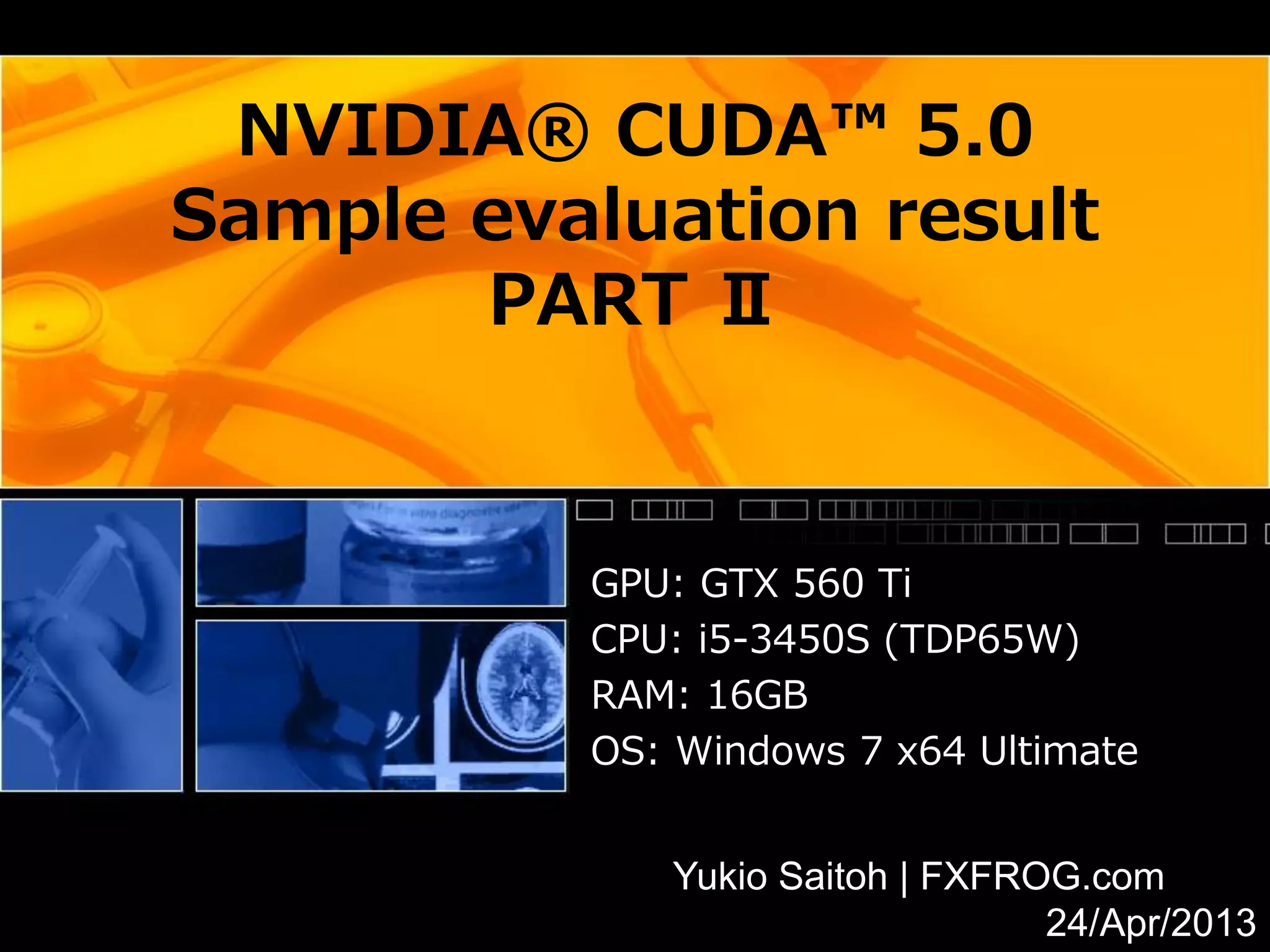 NVIDIA® CUDA™ 5.0
Sample evaluation result
PART Ⅱ

GPU: GTX 560 Ti
CPU: i5-3450S (TDP65W)
RAM: 16GB
OS: Windows 7 x64 Ultimate

Yukio Saitoh | FXFROG.com
24/Apr/2013